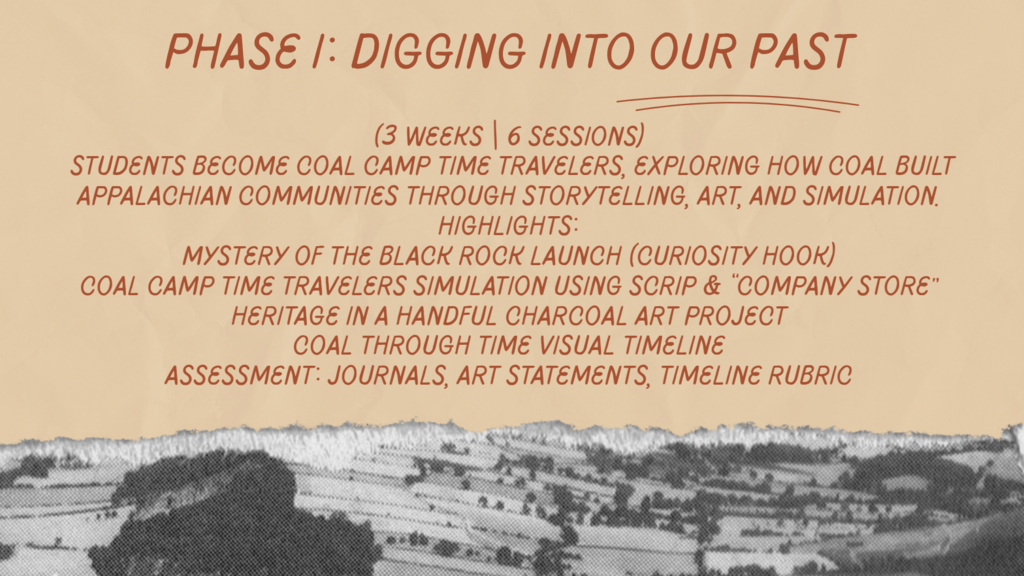 PHASE 1: DIGGING INTO OUR PAST

(3 WEEKS | 6 SESSIONS)
STUDENTS BECOME COAL CAMP TIME TRAVELERS, EXPLORING HOW COAL BUILT APPALACHIAN COMMUNITIES THROUGH STORYTELLING, ART, AND SIMULATION.
HIGHLIGHTS:
MYSTERY OF THE BLACK ROCK LAUNCH (CURIOSITY HOOK)
COAL CAMP TIME TRAVELERS SIMULATION USING SCRIP & "COMPANY STORE"
HERITAGE IN A HANDFUL CHARCOAL ART PROJECT
COAL THROUGH TIME VISUAL TIMELINE
ASSESSMENT: JOURNALS, ART STATEMENTS, TIMELINE RUBRIC